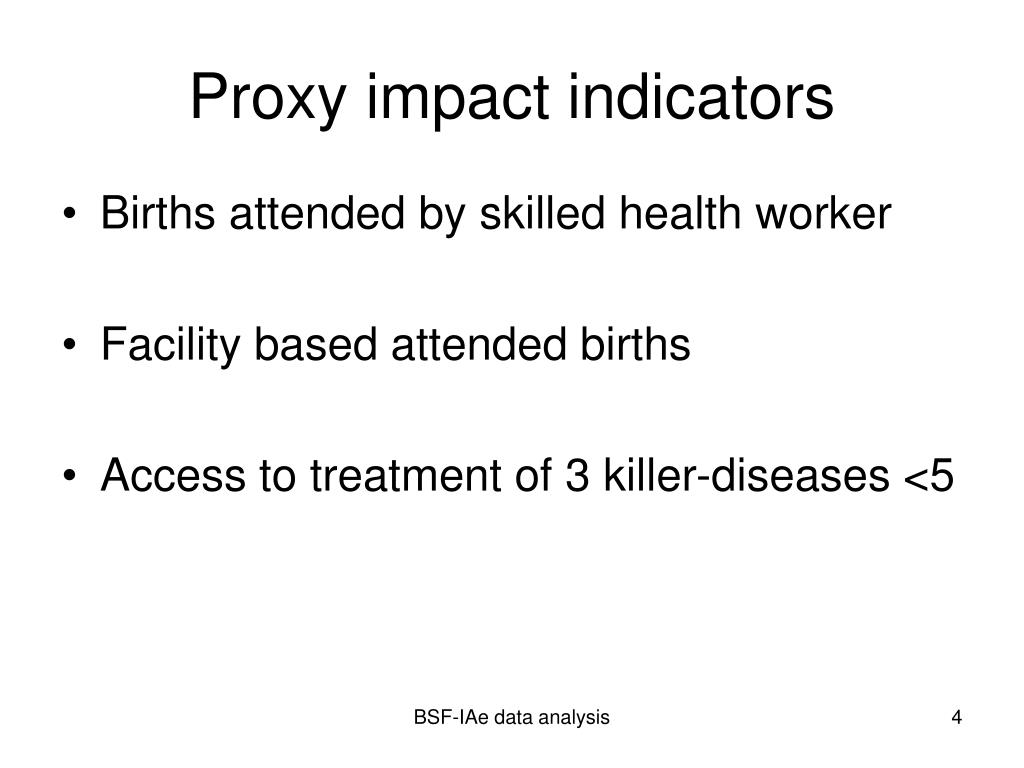 Proxy impact indicators

• Births attended by skilled health worker

• Facility based attended births

• Access to treatment of 3 killer-diseases <5

BSF-IAe data analysis

4